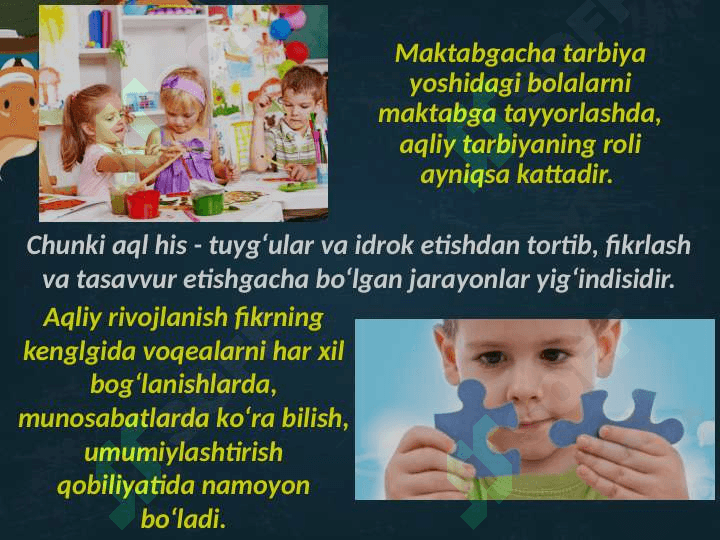 Maktabgacha tarbiya yoshidagi bolalarni maktabga tayyorlashda, aqliy tarbiyaning roli ayniqsa kattadir.

Chunki aql his - tuyg‘ular va idrok etishdan tortib, fikrlash va tasavvur etishgacha bo‘lgan jarayonlar yig‘indisidir.

Aqliy rivojlanish fikrning kenglgida voqealarni har xil bog‘lanishlarda, munosabatlarda ko‘ra bilish, umumiylashtirish qobiliyatida namoyon bo‘ladi.